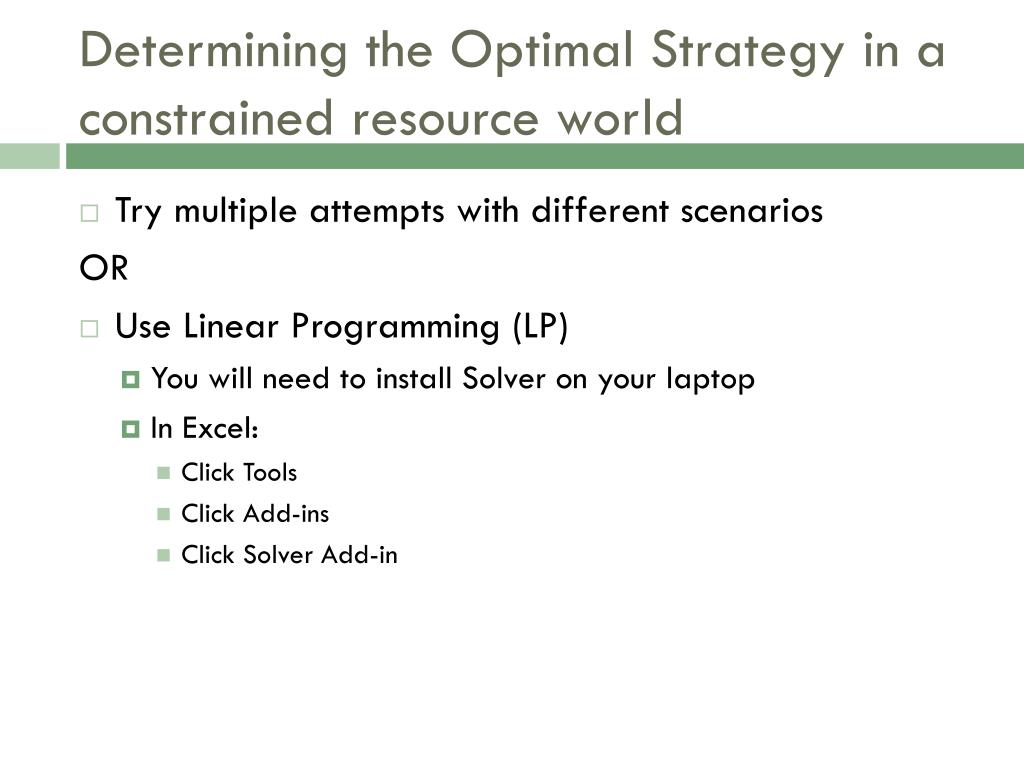 Determining the Optimal Strategy in a constrained resource world

Try multiple attempts with different scenarios

OR

Use Linear Programming (LP)

You will need to install Solver on your laptop

In Excel:

Click Tools

Click Add-ins

Click Solver Add-in